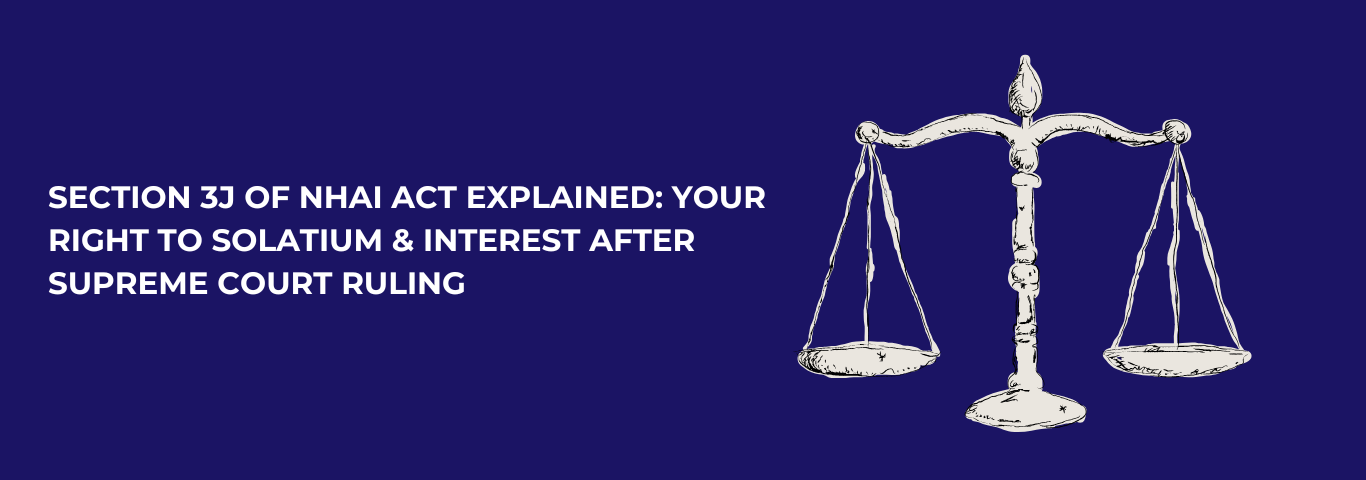 SECTION 3J OF NHAI ACT EXPLAINED: YOUR RIGHT TO SOLATIUM & INTEREST AFTER SUPREME COURT RULING